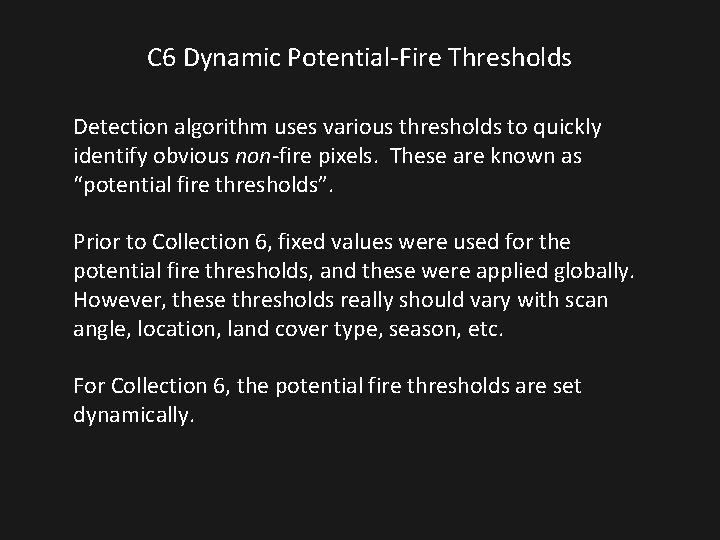 C6 Dynamic Potential-Fire Thresholds

Detection algorithm uses various thresholds to quickly identify obvious non-fire pixels. These are known as "potential fire thresholds".

Prior to Collection 6, fixed values were used for the potential fire thresholds, and these were applied globally. However, these thresholds really should vary with scan angle, location, land cover type, season, etc.

For Collection 6, the potential fire thresholds are set dynamically.